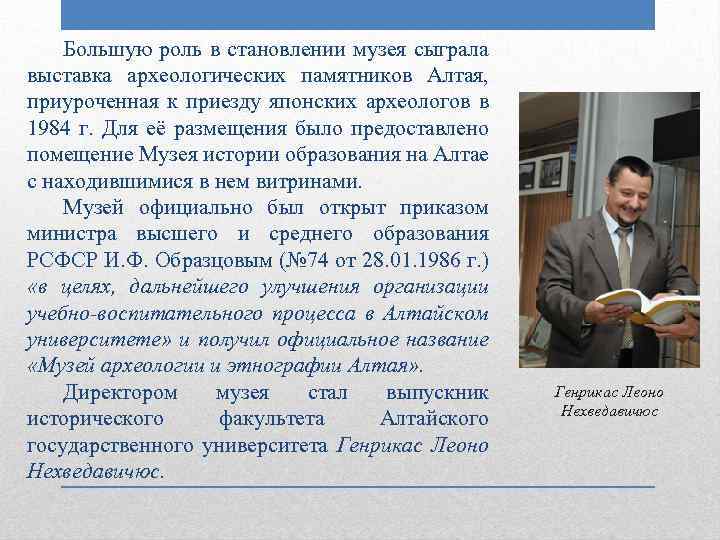 Большую роль в становлении музея сыграла выставка археологических памятников Алтая, приуроченная к приезду японских археологов в 1984 г. Для её размещения было предоставлено помещение Музея истории образования на Алтае с находившимися в нем витринами.

Музей официально был открыт приказом министра высшего и среднего образования РСФСР И.Ф. Образцовым (№74 от 28.01.1986 г.) «в целях, дальнейшего улучшения организации учебно-воспитательного процесса в Алтайском университете» и получил официальное название «Музей археологии и этнографии Алтая».

Директором музея стал выпускник исторического факультета Алтайского государственного университета Генрикас Леоно Нехведавичюс.

Генрикас Леоно Нехведавичюс